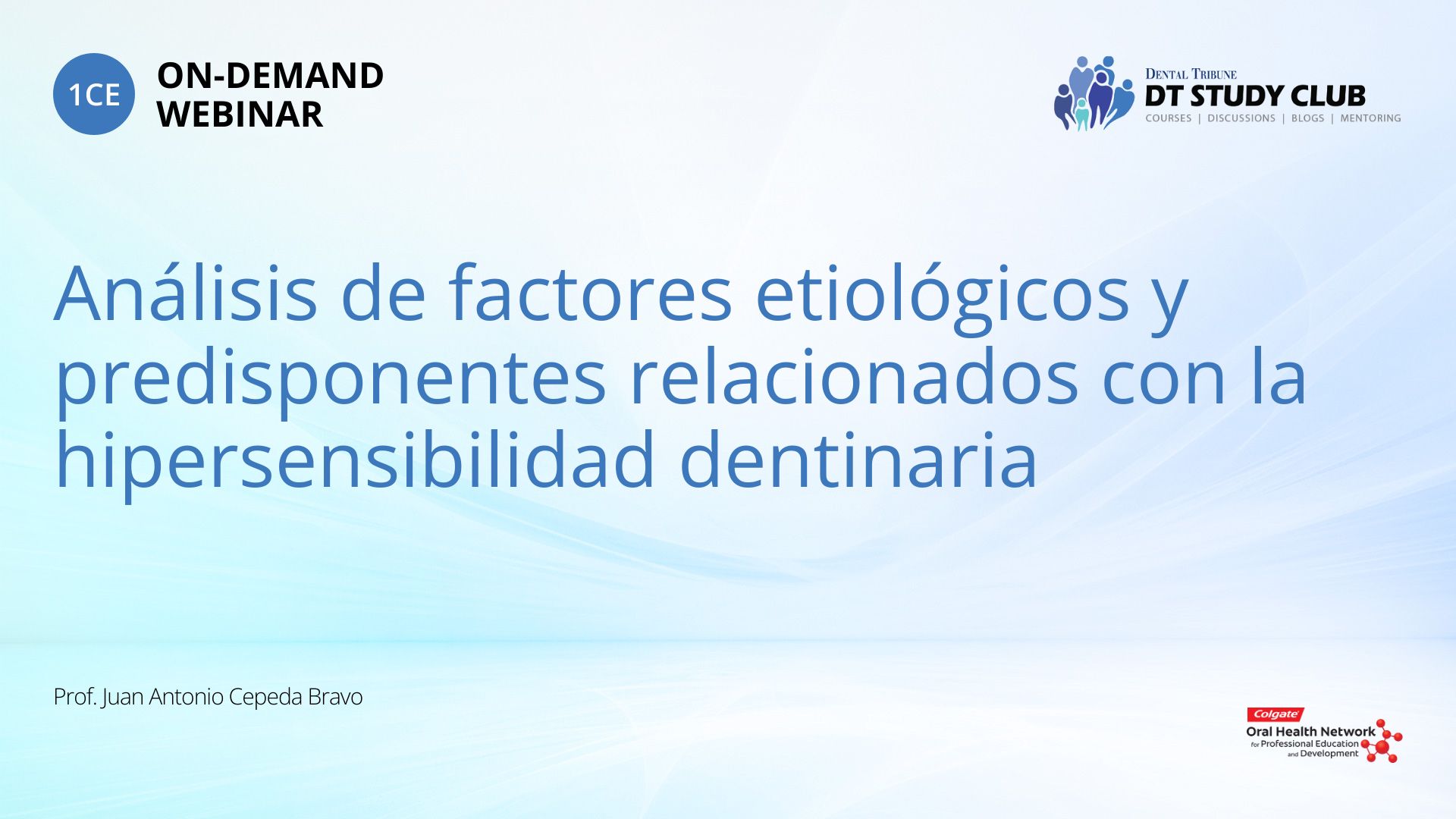 1CE ON-DEMAND WEBINAR

DENTAL TRIBUNE
DT STUDY CLUB
COURSES | DISCUSSIONS | BLOGS | MENTORING

Análisis de factores etiológicos y predisponentes relacionados con la hipersensibilidad dentinaria

Prof. Juan Antonio Cepeda Bravo

Colgate
Oral Health Network
for Professional Education and Development